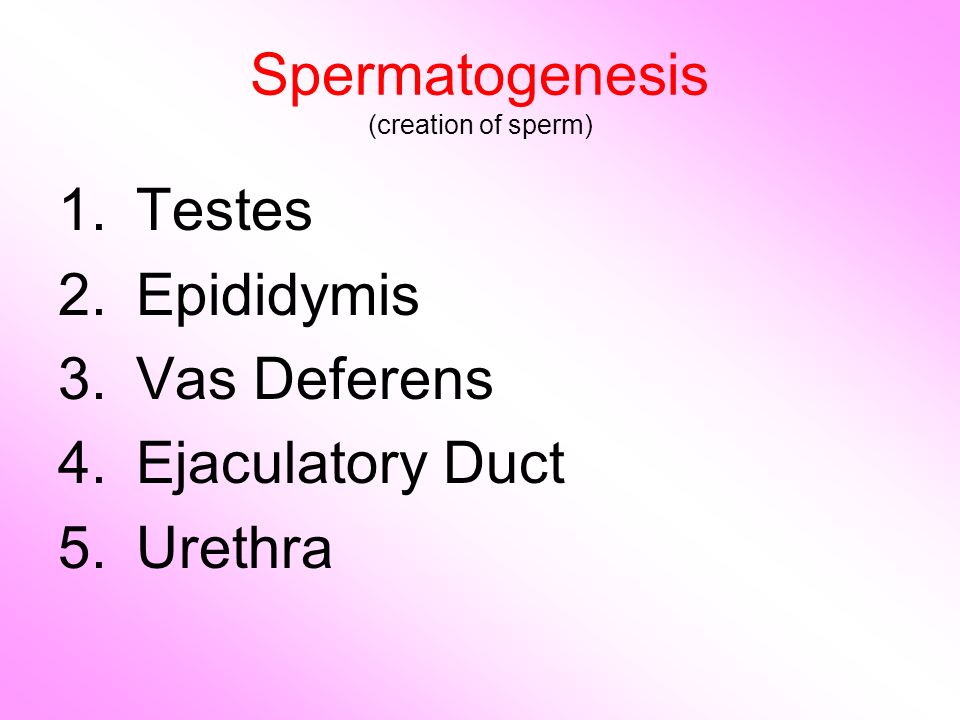 Spermatogenesis
(creation of sperm)

1. Testes
2. Epididymis
3. Vas Deferens
4. Ejaculatory Duct
5. Urethra